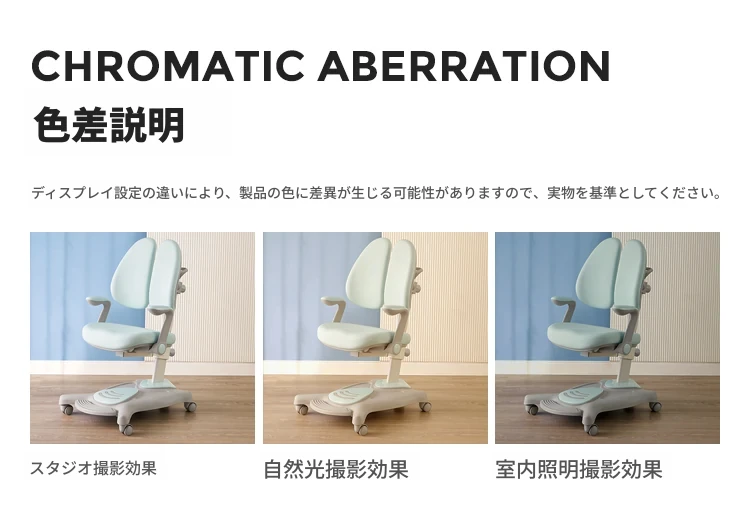 CHROMATIC ABERRATION

色差説明

ディスプレイ設定の違いにより、製品の色に差異が生じる可能性がありますので、実物を基準としてください。

スタジオ撮影効果

自然光撮影効果

室内照明撮影効果